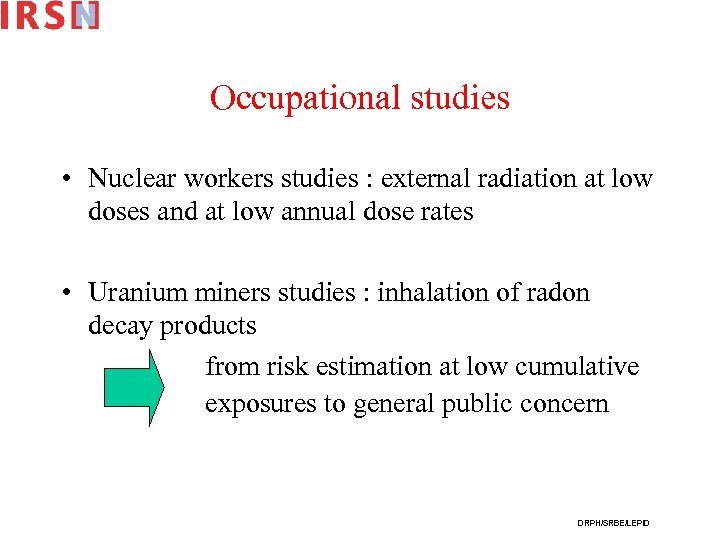 IRSN

Occupational studies

• Nuclear workers studies : external radiation at low doses and at low annual dose rates

• Uranium miners studies : inhalation of radon decay products

from risk estimation at low cumulative exposures to general public concern

DRPH/SRBE/LEPID